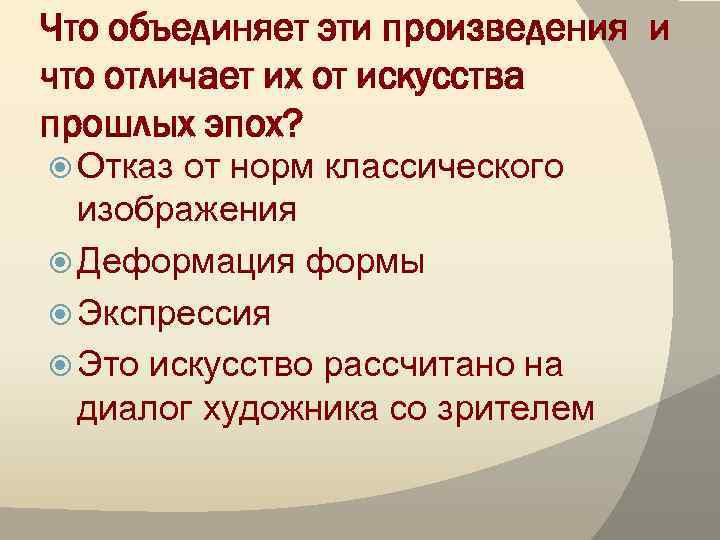 Что объединяет эти произведения и что отличает их от искусства прошлых эпох?

Отказ от норм классического изображения

Деформация формы

Экспрессия

Это искусство рассчитано на диалог художника со зрителем